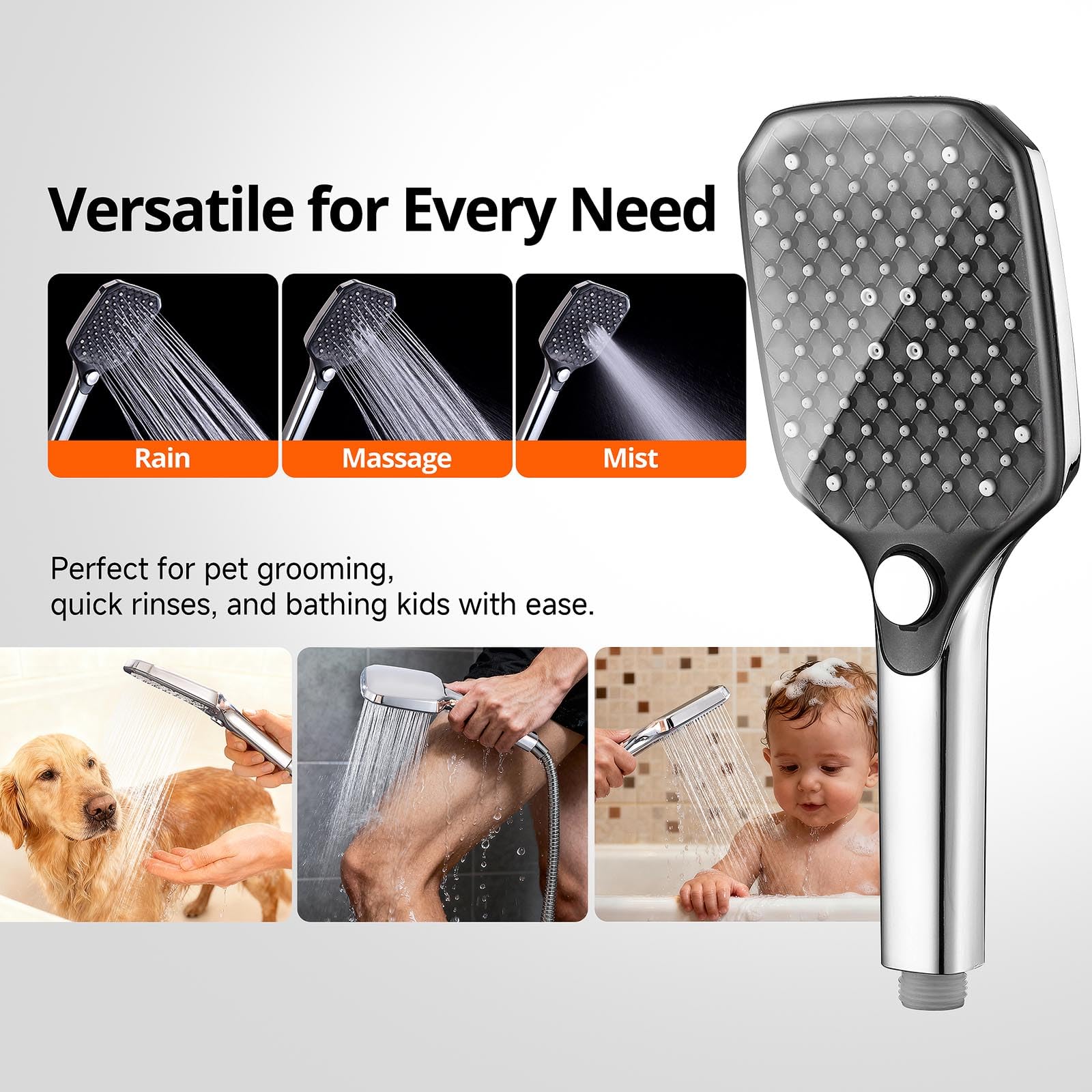 Versatile for Every Need

Rain

Massage

Mist

Perfect for pet grooming, quick rinses, and bathing kids with ease.